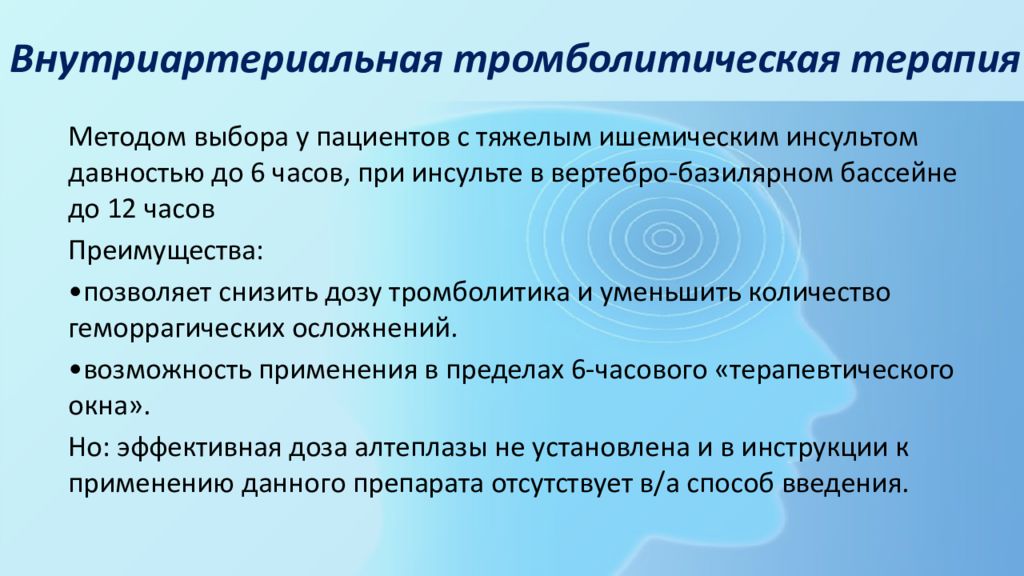 Внутриартериальная тромболитическая терапия

Методом выбора у пациентов с тяжелым ишемическим инсультом давностью до 6 часов, при инсульте в вертебро-базилярном бассейне до 12 часов

Преимущества:

•позволяет снизить дозу тромболитика и уменьшить количество геморрагических осложнений.

•возможность применения в пределах 6-часового «терапевтического окна».

Но: эффективная доза алтеплазы не установлена и в инструкции к применению данного препарата отсутствует в/а способ введения.